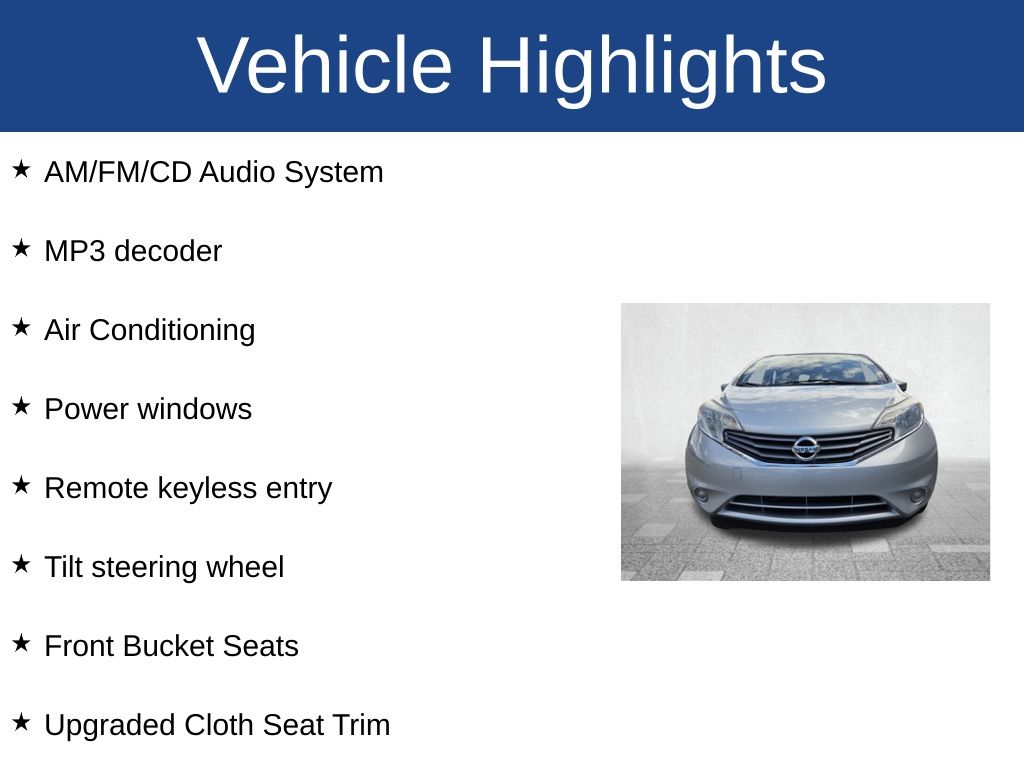 Vehicle Highlights

★ AM/FM/CD Audio System

★ MP3 decoder

★ Air Conditioning

★ Power windows

★ Remote keyless entry

★ Tilt steering wheel

★ Front Bucket Seats

★ Upgraded Cloth Seat Trim